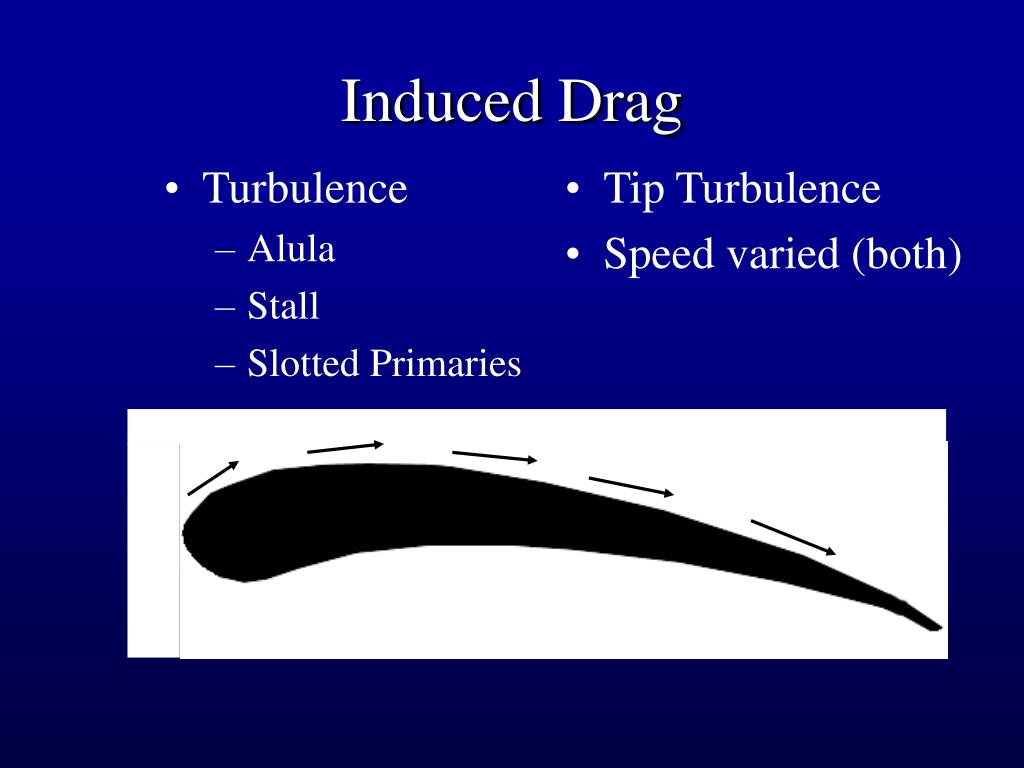 Induced Drag

• Turbulence
– Alula
– Stall
– Slotted Primaries

• Tip Turbulence
• Speed varied (both)